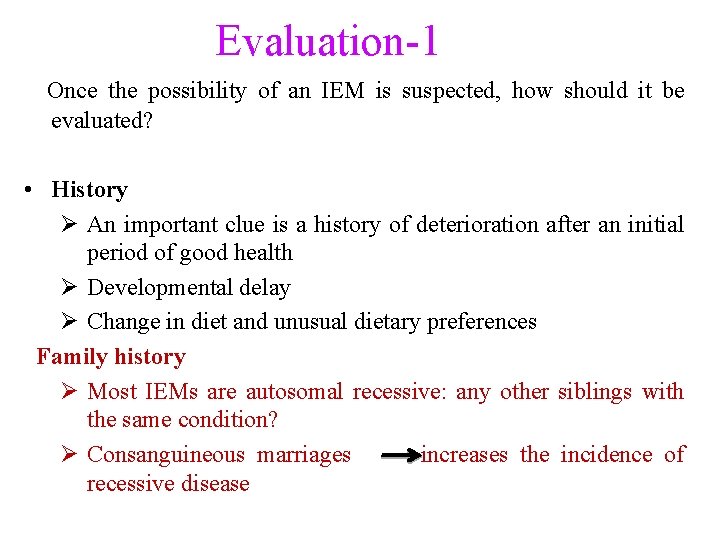 Evaluation-1

Once the possibility of an IEM is suspected, how should it be evaluated?

• History
➢ An important clue is a history of deterioration after an initial period of good health
➢ Developmental delay
➢ Change in diet and unusual dietary preferences

Family history
➢ Most IEMs are autosomal recessive: any other siblings with the same condition?
➢ Consanguineous marriages → increases the incidence of recessive disease